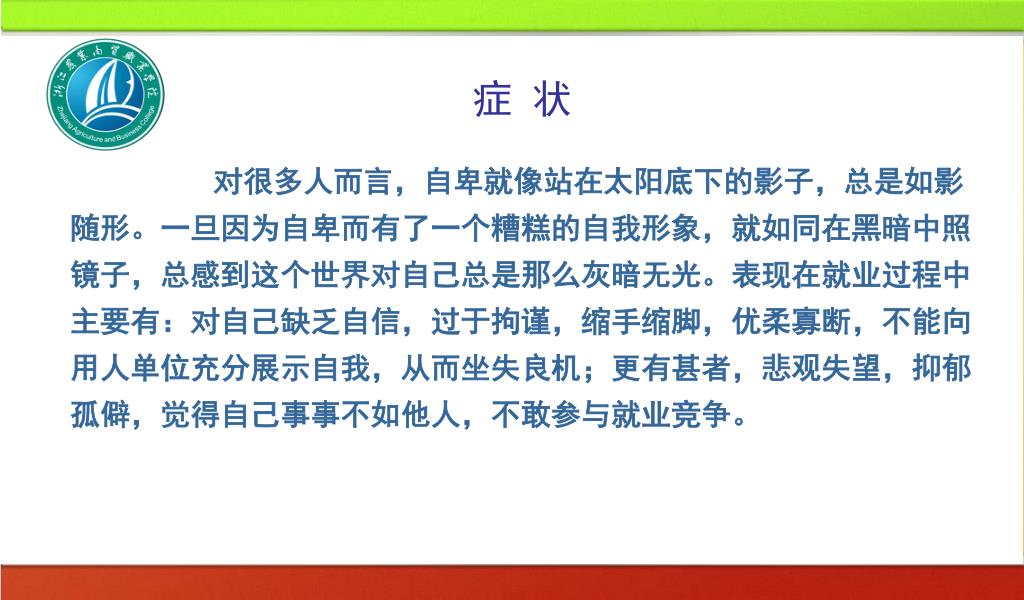 浙江农业商贸职业学院
Zhejiang Agriculture and Business College

症 状

对很多人而言，自卑就像站在太阳底下的影子，总是如影随形。一旦因为自卑而有了一个糟糕的自我形象，就如同在黑暗中照镜子，总感到这个世界对自己总是那么灰暗无光。表现在就业过程中主要有：对自己缺乏自信，过于拘谨，缩手缩脚，优柔寡断，不能向用人单位充分展示自我，从而坐失良机；更有甚者，悲观失望，抑郁孤僻，觉得自己事事不如他人，不敢参与就业竞争。